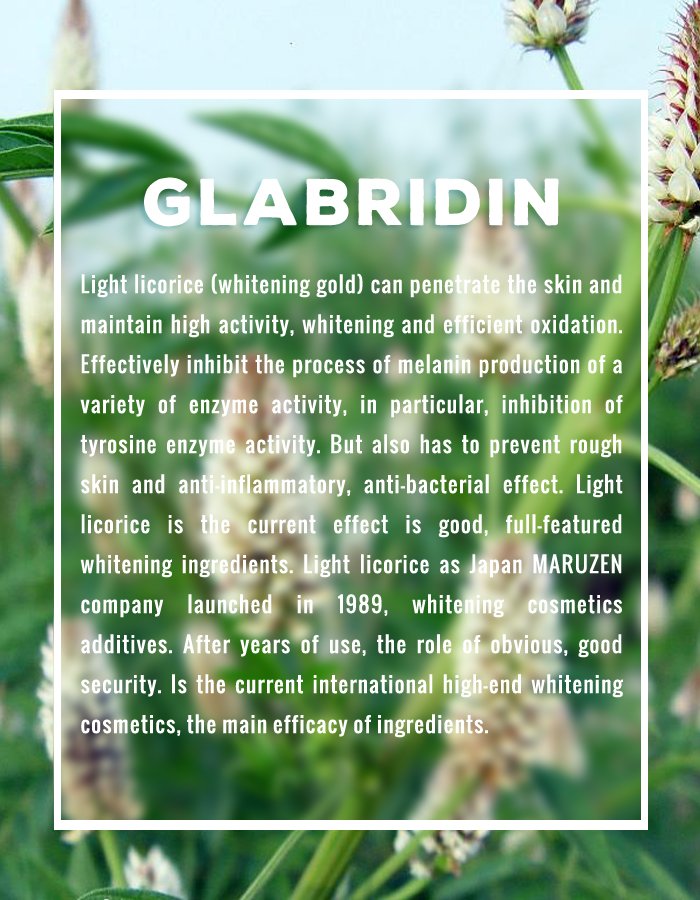 GLABRIDIN

Light licorice (whitening gold) can penetrate the skin and maintain high activity, whitening and efficient oxidation. Effectively inhibit the process of melanin production of a variety of enzyme activity, in particular, inhibition of tyrosine enzyme activity. But also has to prevent rough skin and anti-inflammatory, anti-bacterial effect. Light licorice is the current effect is good, full-featured whitening ingredients. Light licorice as Japan MARUZEN company launched in 1989, whitening cosmetics additives. After years of use, the role of obvious, good security. Is the current international high-end whitening cosmetics, the main efficacy of ingredients.